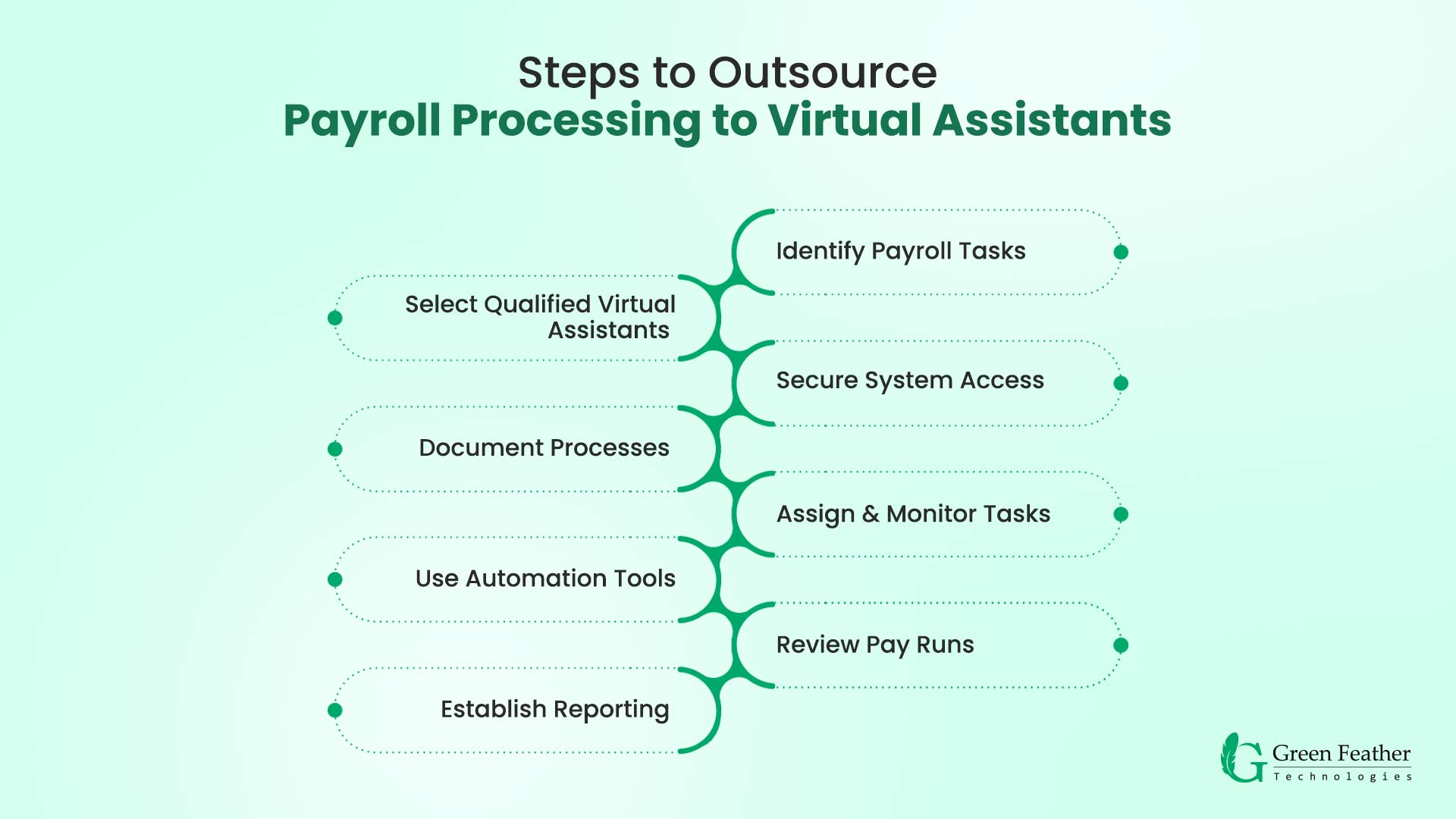 Steps to Outsource
Payroll Processing to Virtual Assistants

Identify Payroll Tasks

Select Qualified Virtual Assistants

Secure System Access

Document Processes

Assign & Monitor Tasks

Use Automation Tools

Review Pay Runs

Establish Reporting

Green Feather
Technologies